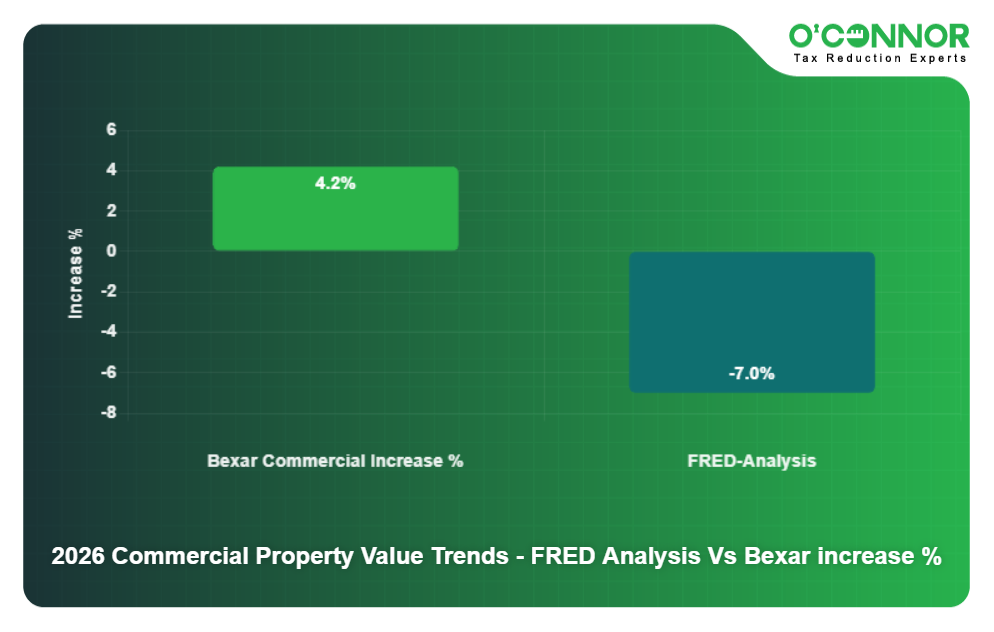 O'CONNOR
Tax Reduction Experts

Increase %

6
4
2
0
-2
-4
-6
-8

4.2%
-7.0%

Bexar Commercial Increase %
FRED-Analysis

2026 Commercial Property Value Trends - FRED Analysis Vs Bexar increase %